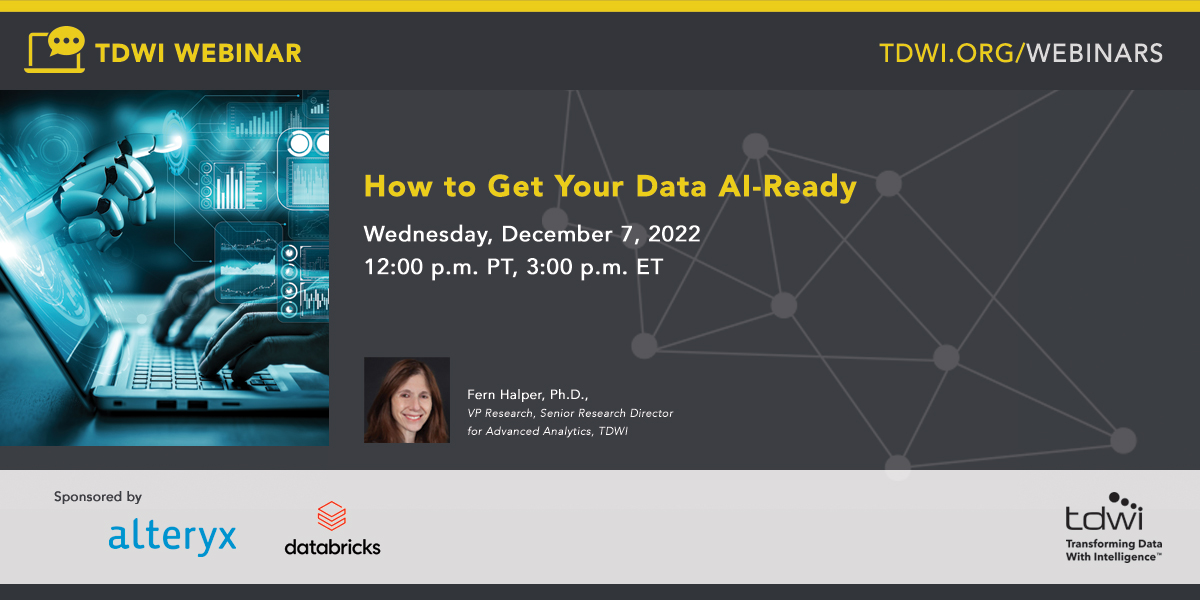 TDWI WEBINAR

TDWI.ORG/WEBINARS

How to Get Your Data AI-Ready

Wednesday, December 7, 2022
12:00 p.m. PT, 3:00 p.m. ET

Fern Halper, Ph.D.,
VP Research, Senior Research Director for Advanced Analytics, TDWI

Sponsored by

alteryx

databricks

tdwi
Transforming Data With Intelligence™